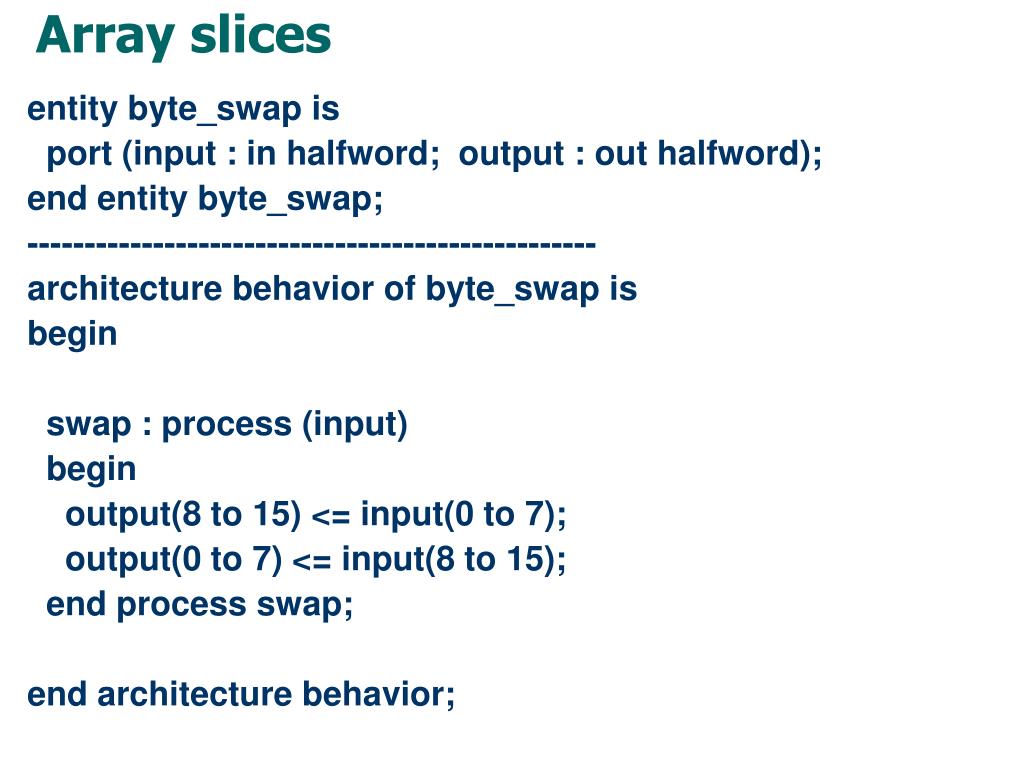 Array slices

entity byte_swap is
  port (input : in halfword;  output : out halfword);
end entity byte_swap;
--------------------------------------------------
architecture behavior of byte_swap is
begin

  swap : process (input)
  begin
    output(8 to 15) <= input(0 to 7);
    output(0 to 7) <= input(8 to 15);
  end process swap;

end architecture behavior;